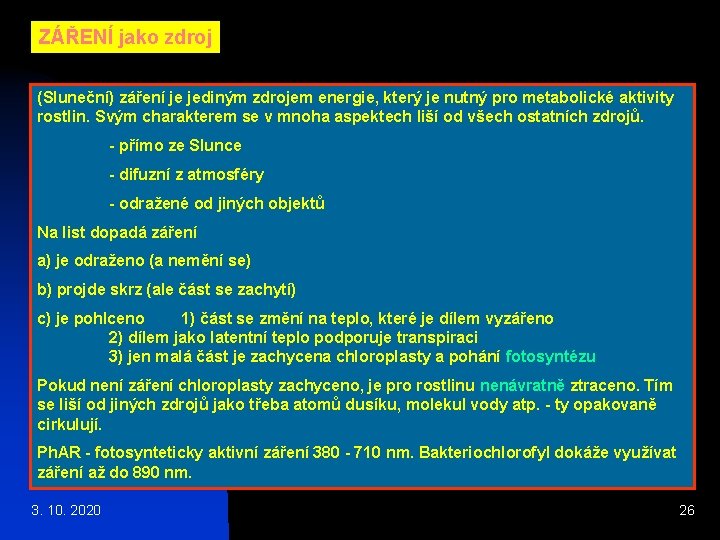 ZÁŘENÍ jako zdroj

(Sluneční) záření je jediným zdrojem energie, který je nutný pro metabolické aktivity rostlin. Svým charakterem se v mnoha aspektech liší od všech ostatních zdrojů.

- přímo ze Slunce

- difuzní z atmosféry

- odražené od jiných objektů

Na list dopadá záření

a) je odraženo (a nemění se)

b) projde skrz (ale část se zachytí)

c) je pohlceno 1) část se změní na teplo, které je dílem vyzářeno
2) dílem jako latentní teplo podporuje transpiraci
3) jen malá část je zachycena chloroplasty a pohání fotosyntézu

Pokud není záření chloroplasty zachyceno, je pro rostlinu nenávratně ztraceno. Tím se liší od jiných zdrojů jako třeba atomů dusíku, molekul vody atp. - ty opakovaně cirkulují.

PhAR - fotosynteticky aktivní záření 380 - 710 nm. Bakteriochlorofyl dokáže využívat záření až do 890 nm.

3. 10. 2020

26